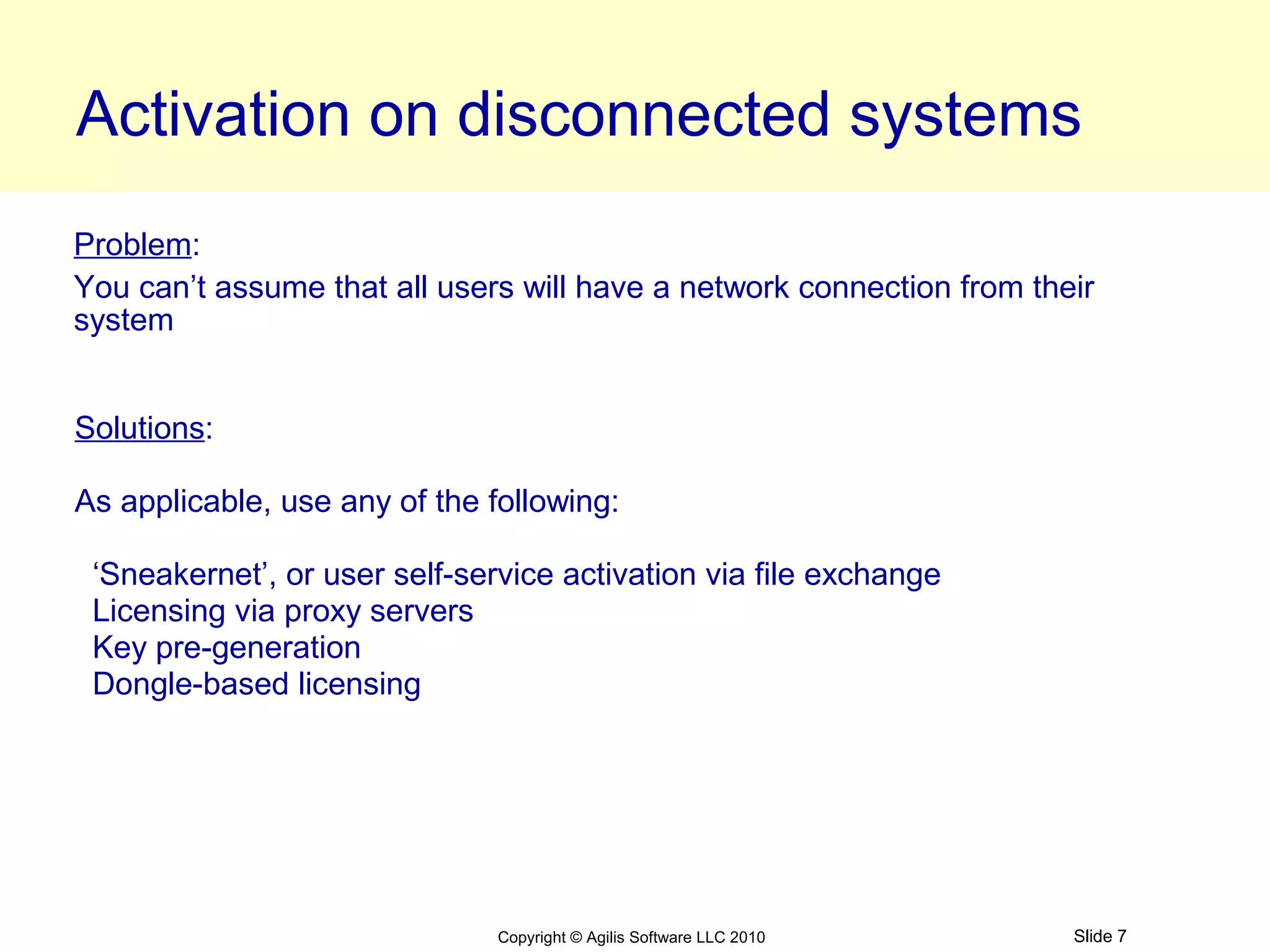 Activation on disconnected systems

Problem:

You can’t assume that all users will have a network connection from their system

Solutions:

As applicable, use any of the following:

‘Sneakernet’, or user self-service activation via file exchange
Licensing via proxy servers
Key pre-generation
Dongle-based licensing

Copyright © Agilis Software LLC 2010

Slide 7